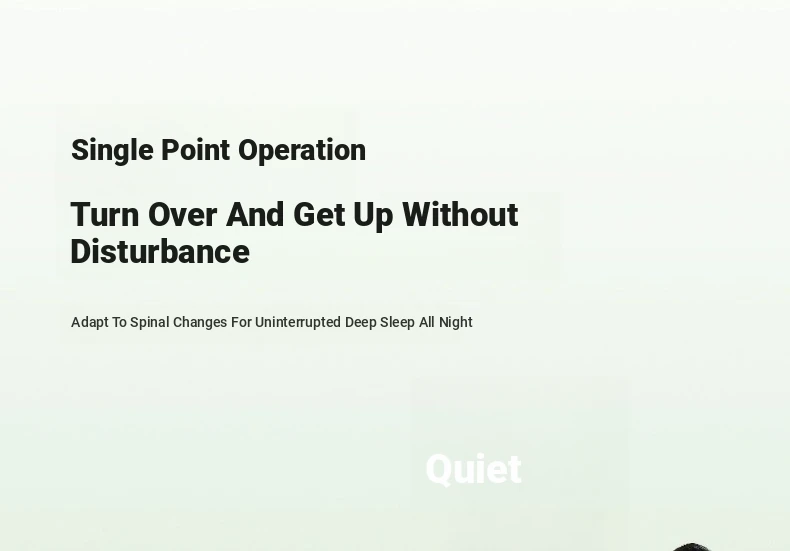 Single Point Operation

Turn Over And Get Up Without Disturbance

Adapt To Spinal Changes For Uninterrupted Deep Sleep All Night

Quiet